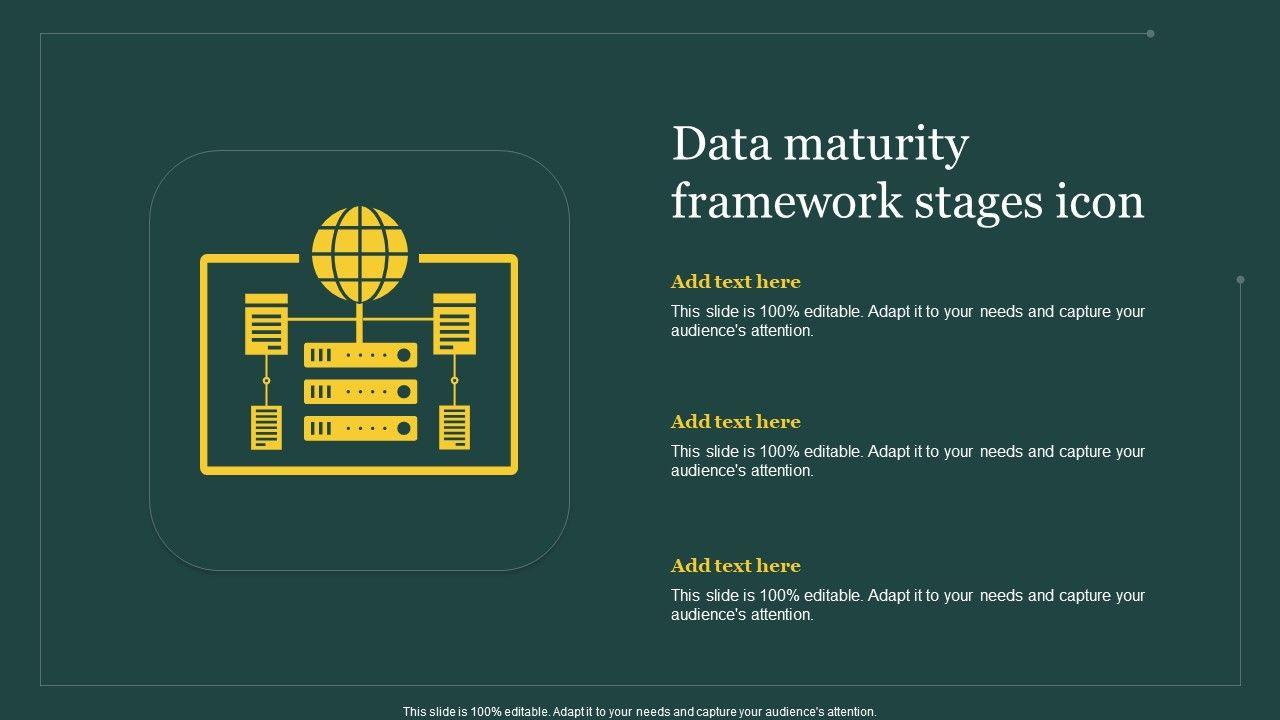 Data maturity framework stages icon

Add text here

This slide is 100% editable. Adapt it to your needs and capture your audience's attention.

Add text here

This slide is 100% editable. Adapt it to your needs and capture your audience's attention.

Add text here

This slide is 100% editable. Adapt it to your needs and capture your audience's attention.

This slide is 100% editable. Adapt it to your needs and capture your audience's attention.